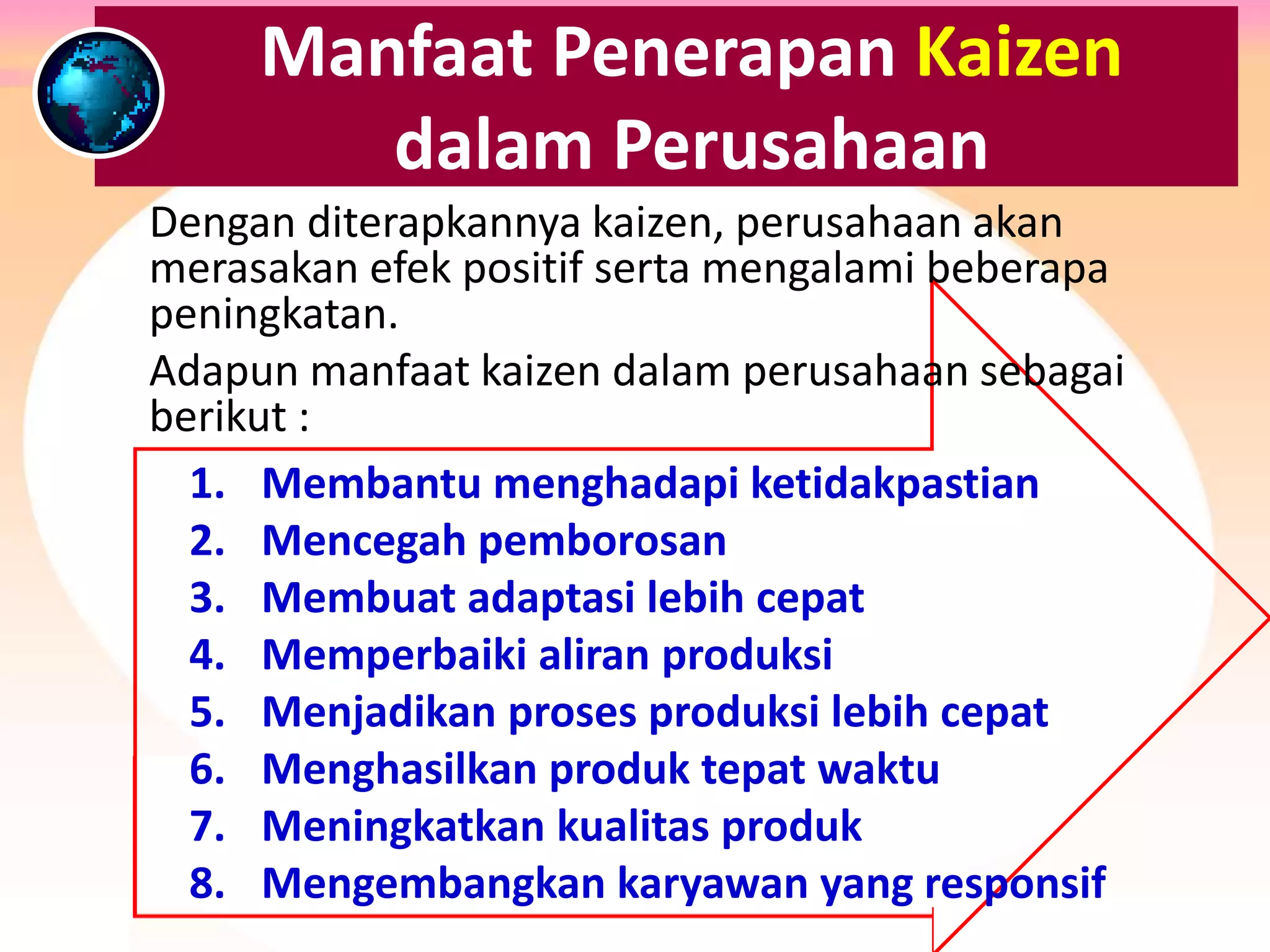 Manfaat Penerapan Kaizen dalam Perusahaan

Dengan diterapkannya kaizen, perusahaan akan merasakan efek positif serta mengalami beberapa peningkatan.

Adapun manfaat kaizen dalam perusahaan sebagai berikut :

1. Membantu menghadapi ketidakpastian
2. Mencegah pemborosan
3. Membuat adaptasi lebih cepat
4. Memperbaiki aliran produksi
5. Menjadikan proses produksi lebih cepat
6. Menghasilkan produk tepat waktu
7. Meningkatkan kualitas produk
8. Mengembangkan karyawan yang responsif